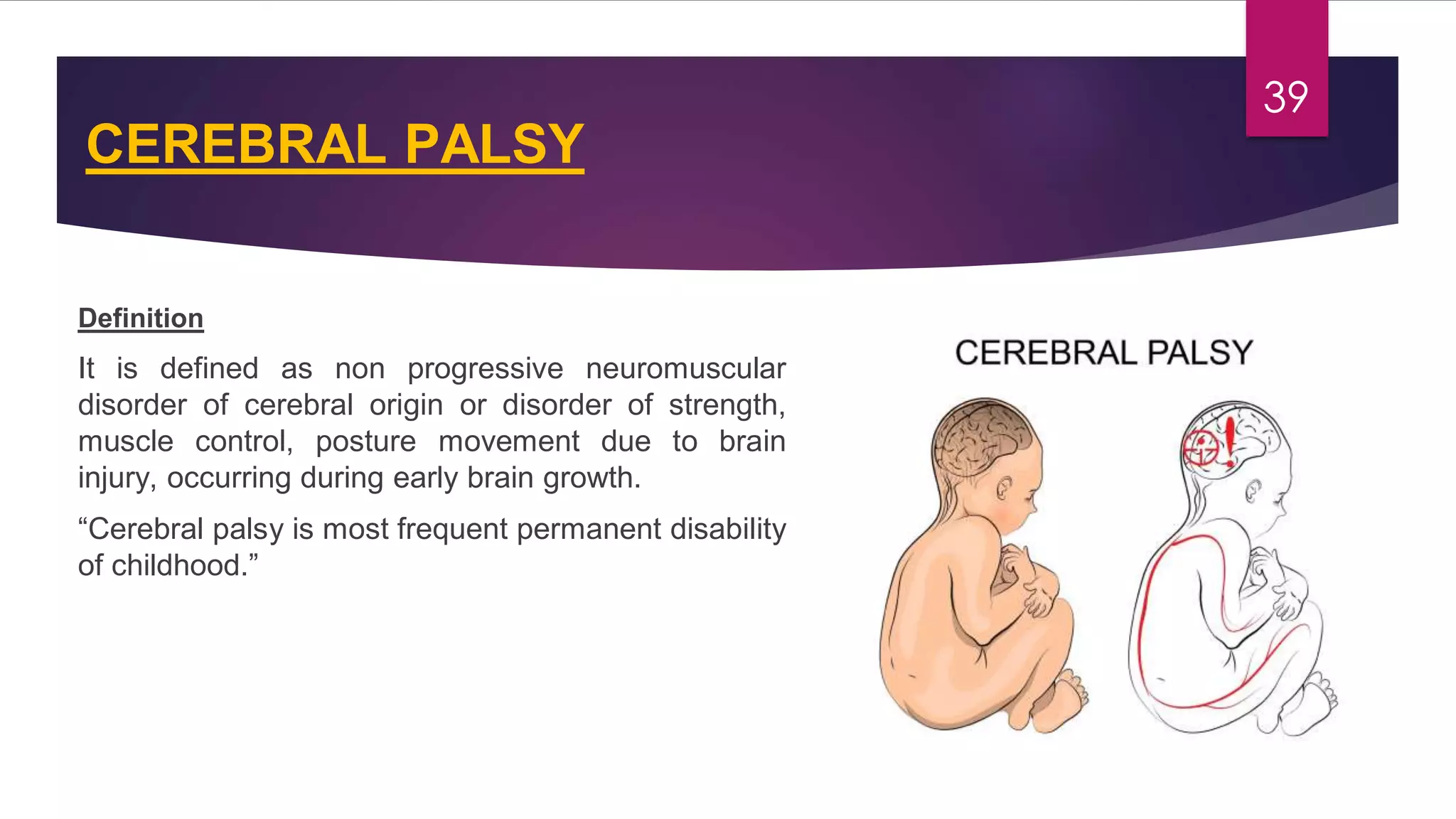 39

CEREBRAL PALSY

Definition

It is defined as non progressive neuromuscular disorder of cerebral origin or disorder of strength, muscle control, posture movement due to brain injury, occurring during early brain growth.

"Cerebral palsy is most frequent permanent disability of childhood."

CEREBRAL PALSY